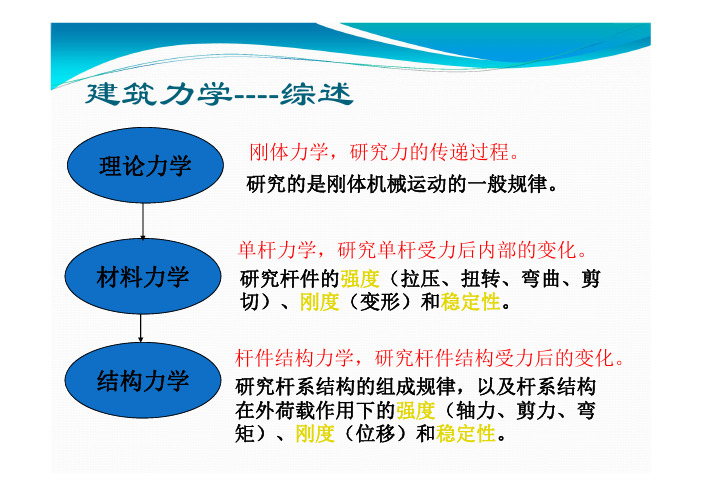 建筑力学----综述

理论力学

刚体力学，研究力的传递过程。

研究的是刚体机械运动的一般规律。

材料力学

单杆力学，研究单杆受力后内部的变化。

研究杆件的强度（拉压、扭转、弯曲、剪切）、刚度（变形）和稳定性。

结构力学

杆件结构力学，研究杆件结构受力后的变化。

研究杆系结构的组成规律，以及杆系结构在外荷载作用下的强度（轴力、剪力、弯矩）、刚度（位移）和稳定性。